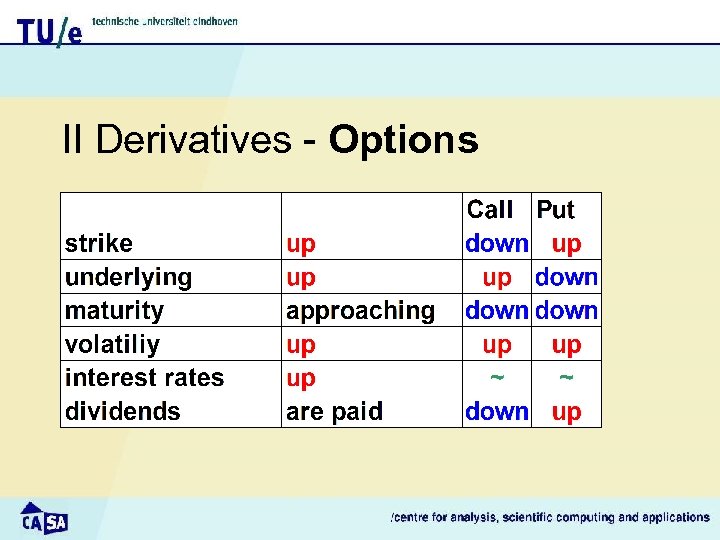 TU/e technische universiteit eindhoven

II Derivatives - **Options**

| | | Call | Put |
|---|---|---|---|
| strike | up | down | up |
| underlying | up | up | down |
| maturity | approaching | down | down |
| volatiliy | up | up | up |
| interest rates | up | ~ | ~ |
| dividends | are paid | down | up |

CASA

/centre for analysis, scientific computing and applications